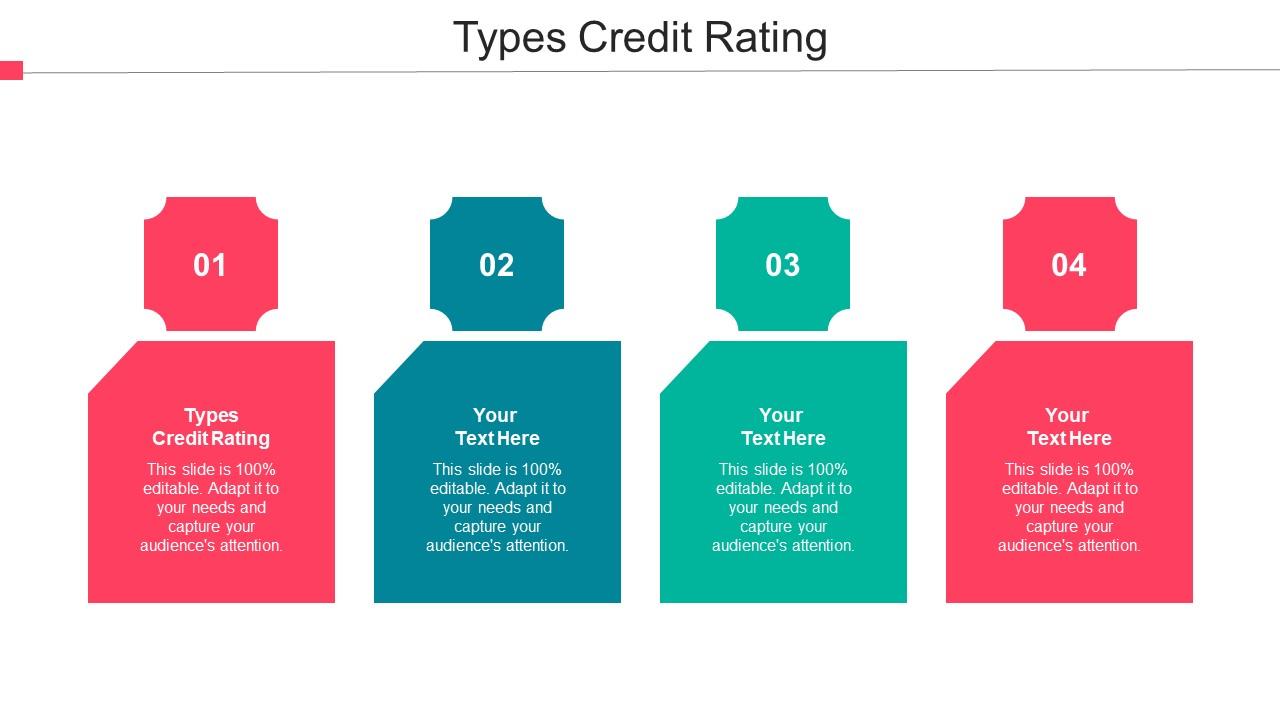 Types Credit Rating

01

Types Credit Rating

This slide is 100% editable. Adapt it to your needs and capture your audience's attention.

02

Your Text Here

This slide is 100% editable. Adapt it to your needs and capture your audience's attention.

03

Your Text Here

This slide is 100% editable. Adapt it to your needs and capture your audience's attention.

04

Your Text Here

This slide is 100% editable. Adapt it to your needs and capture your audience's attention.